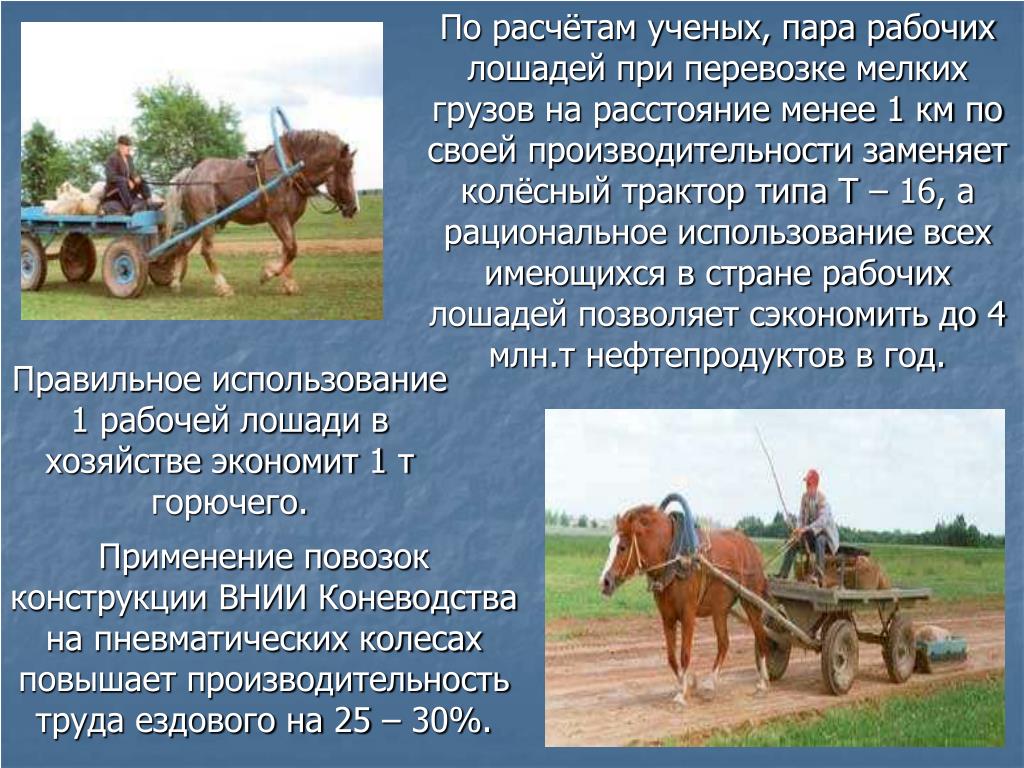 По расчётам ученых, пара рабочих лошадей при перевозке мелких грузов на расстояние менее 1 км по своей производительности заменяет колёсный трактор типа Т – 16, а рациональное использование всех имеющихся в стране рабочих лошадей позволяет сэкономить до 4 млн.т нефтепродуктов в год.

Правильное использование 1 рабочей лошади в хозяйстве экономит 1 т горючего.

Применение повозок конструкции ВНИИ Коневодства на пневматических колесах повышает производительность труда ездового на 25 – 30%.